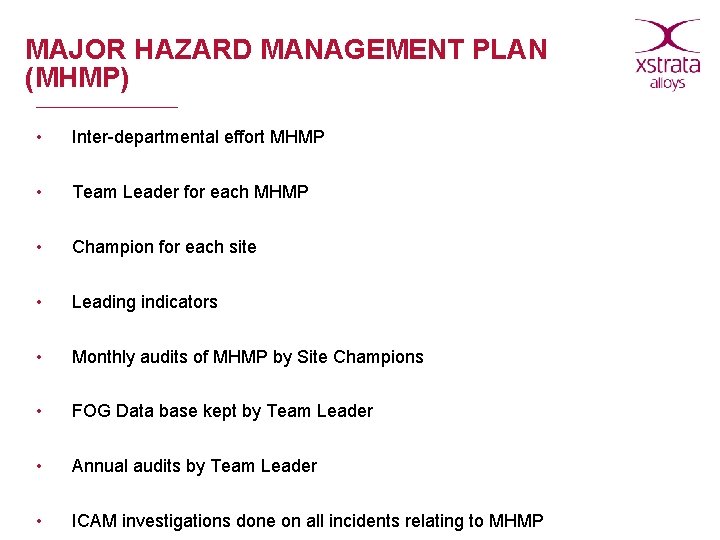 MAJOR HAZARD MANAGEMENT PLAN (MHMP)

xstrata alloys

• Inter-departmental effort MHMP

• Team Leader for each MHMP

• Champion for each site

• Leading indicators

• Monthly audits of MHMP by Site Champions

• FOG Data base kept by Team Leader

• Annual audits by Team Leader

• ICAM investigations done on all incidents relating to MHMP